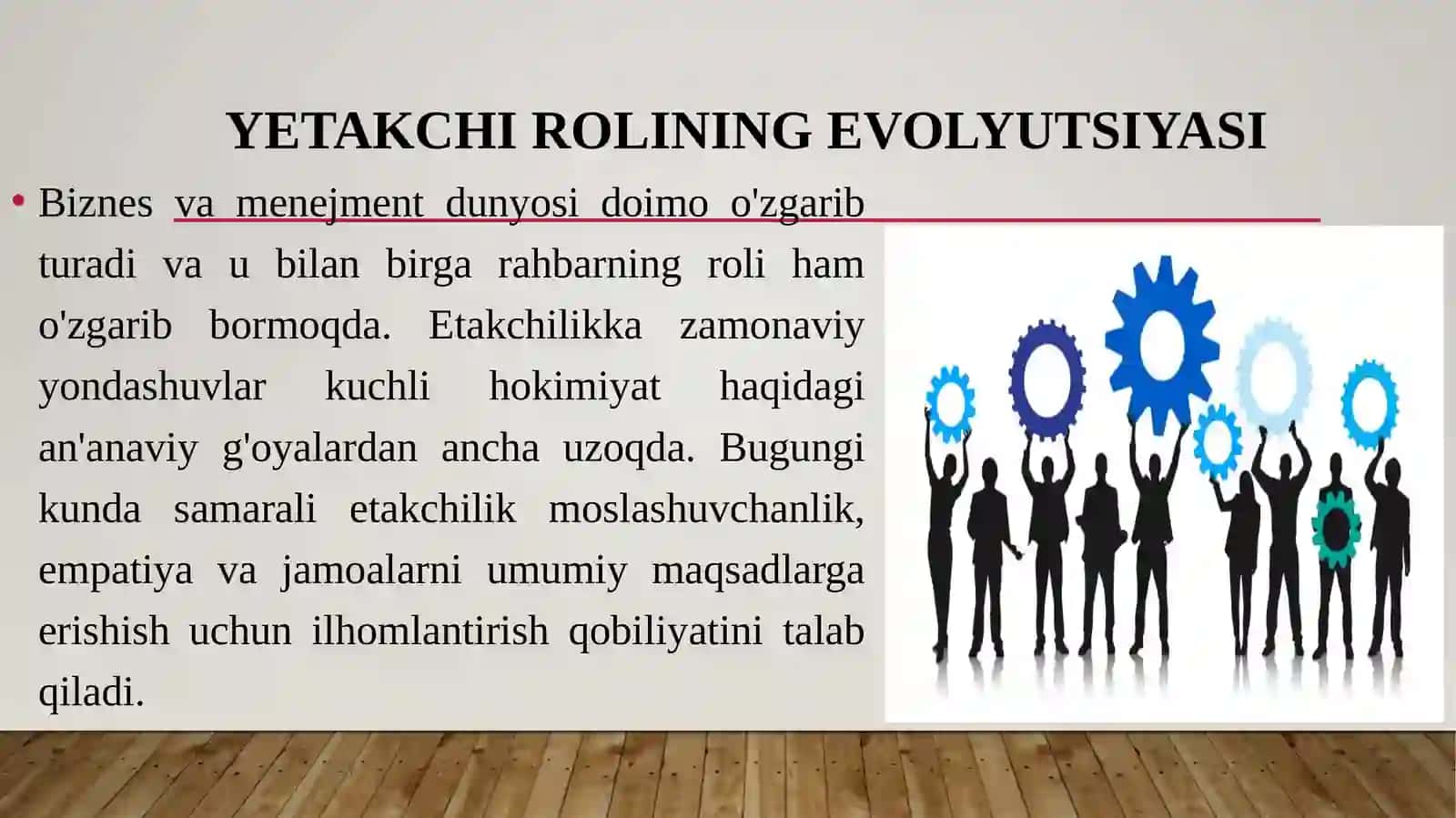 YETAKCHI ROLINING EVOLYUTSIYASI

• Biznes va menejment dunyosi doimo o'zgarib turadi va u bilan birga rahbarning roli ham o'zgarib bormoqda. Etakchilikka zamonaviy yondashuvlar kuchli hokimiyat haqidagi an'anaviy g'oyalardan ancha uzoqda. Bugungi kunda samarali etakchilik moslashuvchanlik, empatiya va jamoalarni umumiy maqsadlarga erishish uchun ilhomlantirish qobiliyatini talab qiladi.